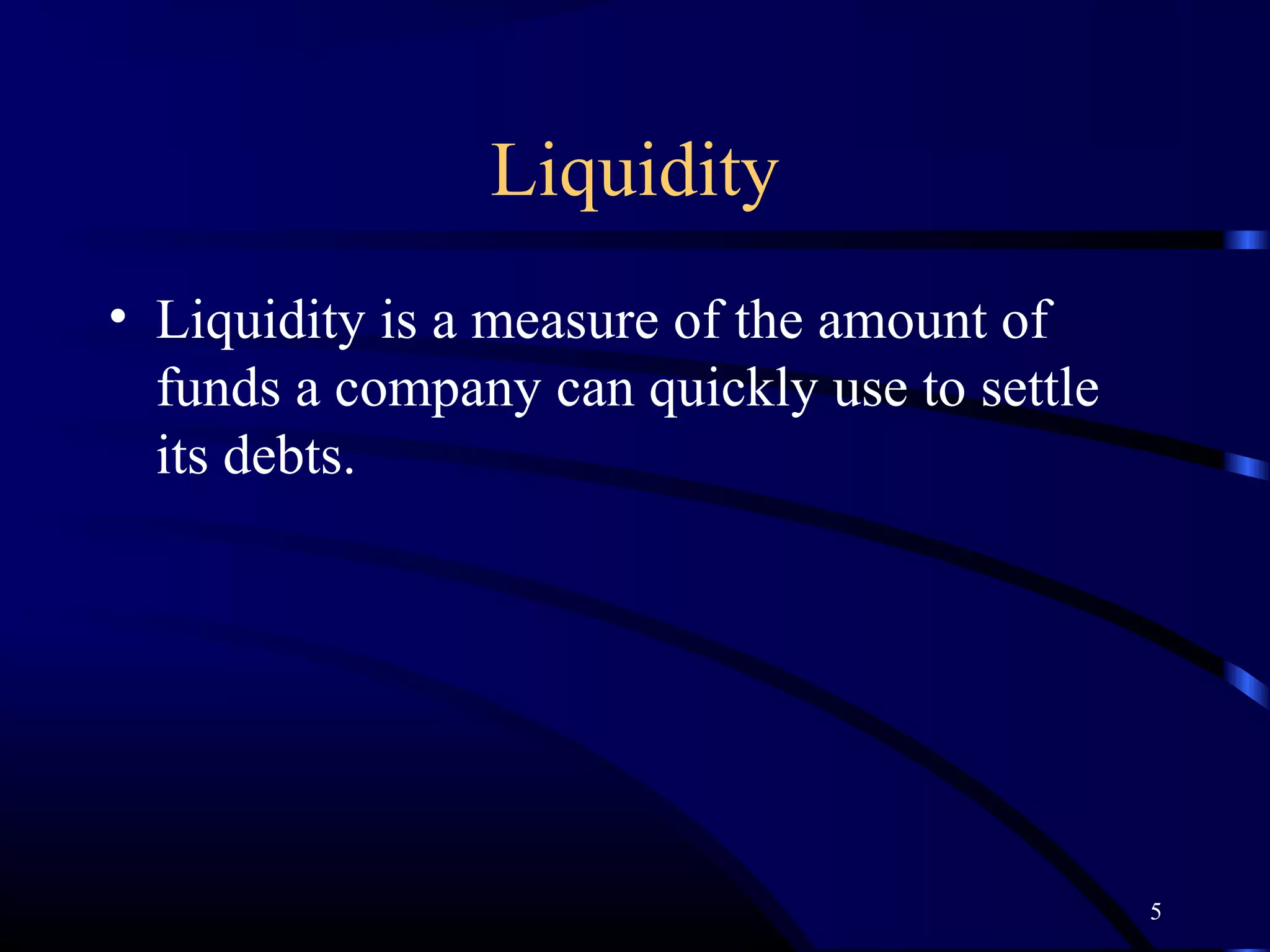 Liquidity

• Liquidity is a measure of the amount of funds a company can quickly use to settle its debts.

5